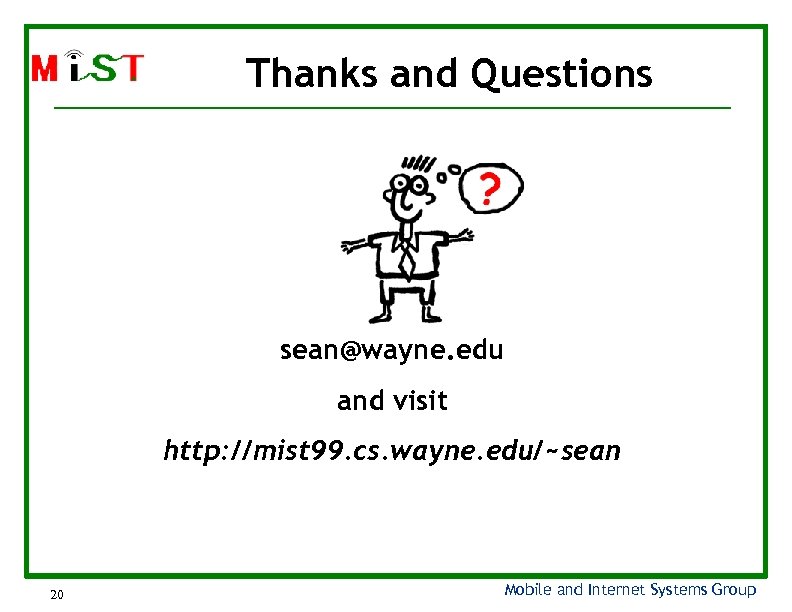 MiST

Thanks and Questions

?

sean@wayne.edu

and visit

http://mist99.cs.wayne.edu/~sean

20

Mobile and Internet Systems Group